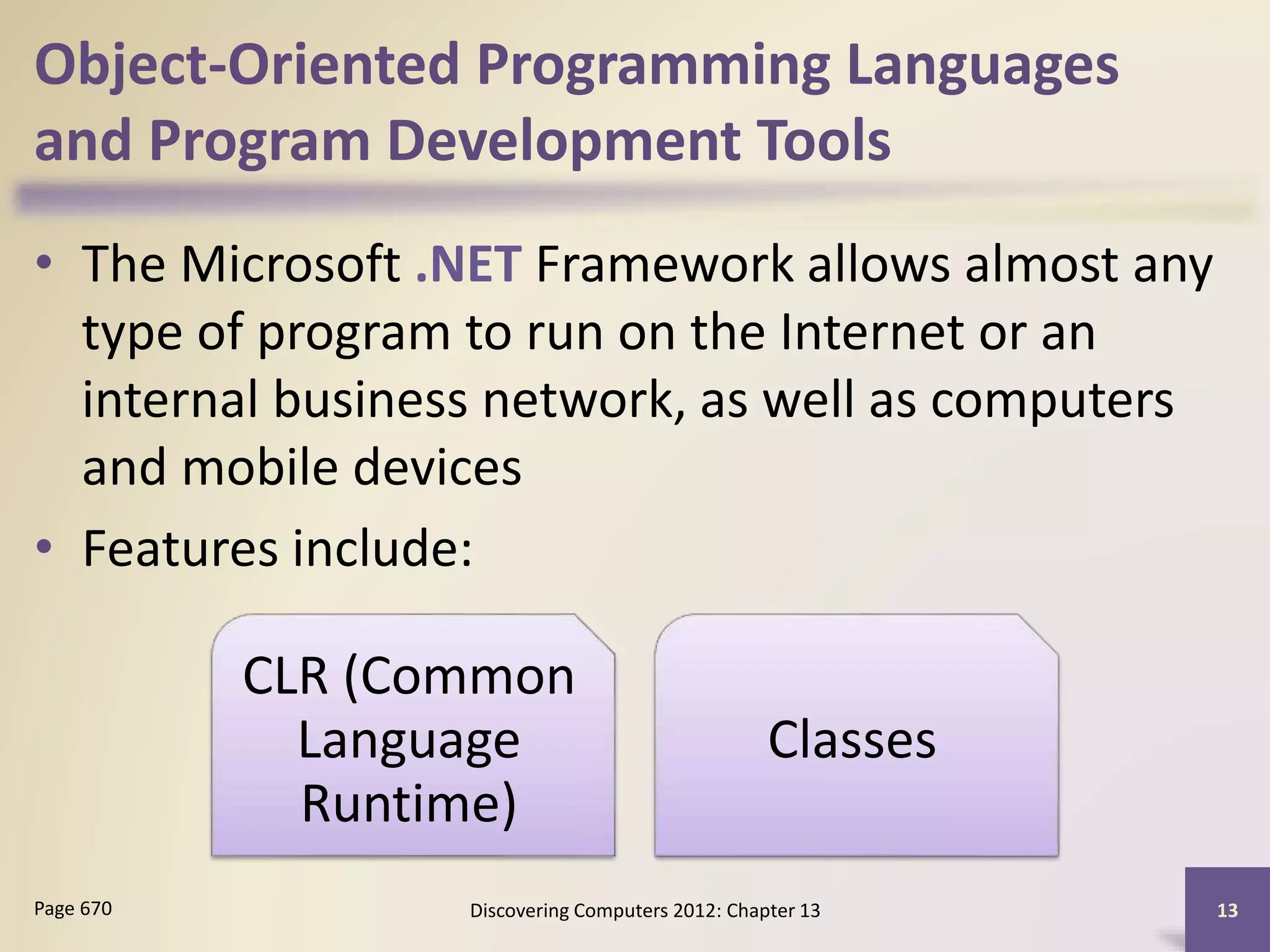 Object-Oriented Programming Languages and Program Development Tools

• The Microsoft .NET Framework allows almost any type of program to run on the Internet or an internal business network, as well as computers and mobile devices

• Features include:

CLR (Common Language Runtime)

Classes

Page 670

Discovering Computers 2012: Chapter 13

13